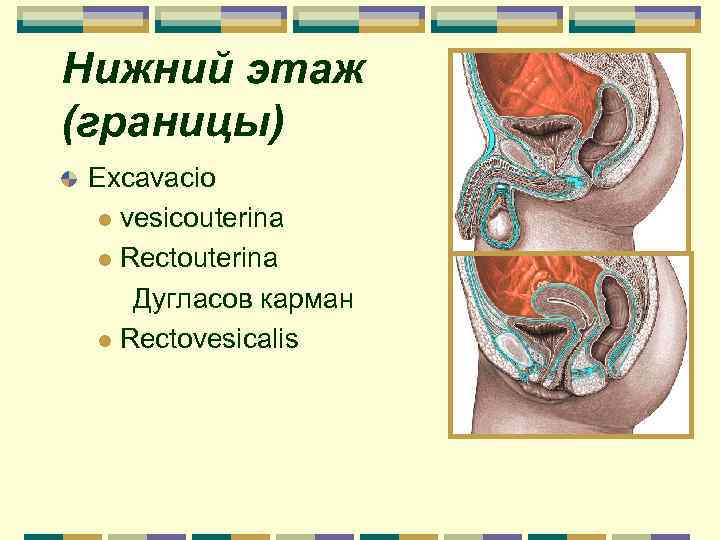 Нижний этаж (границы)

Excavacio

vesicouterina

Rectouterina

Дугласов карман

Rectovesicalis